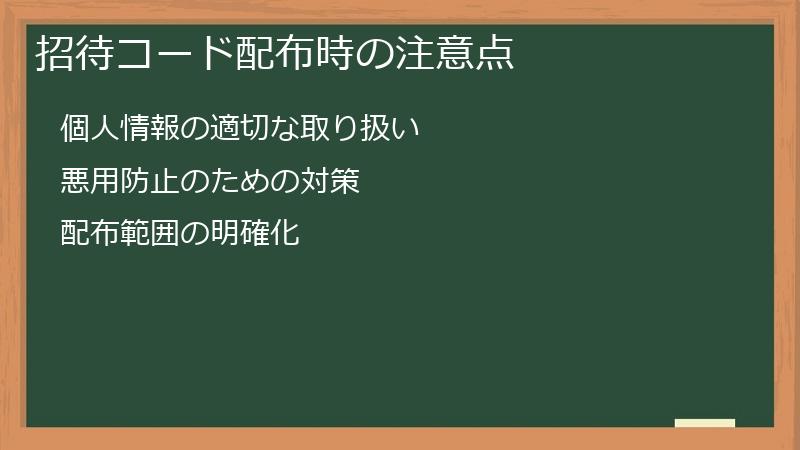 招待コード配布時の注意点

個人情報の適切な取り扱い

悪用防止のための対策

配布範囲の明確化